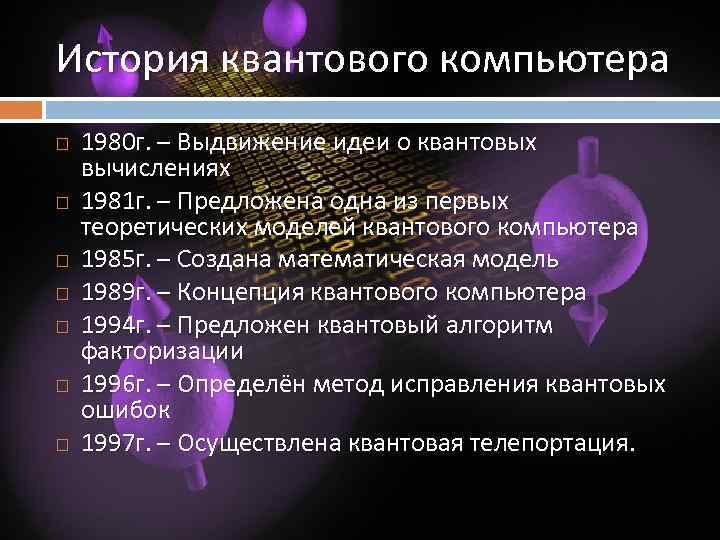 История квантового компьютера

□ 1980г. – Выдвижение идеи о квантовых вычислениях
□ 1981г. – Предложена одна из первых теоретических моделей квантового компьютера
□ 1985г. – Создана математическая модель
□ 1989г. – Концепция квантового компьютера
□ 1994г. – Предложен квантовый алгоритм факторизации
□ 1996г. – Определён метод исправления квантовых ошибок
□ 1997г. – Осуществлена квантовая телепортация.